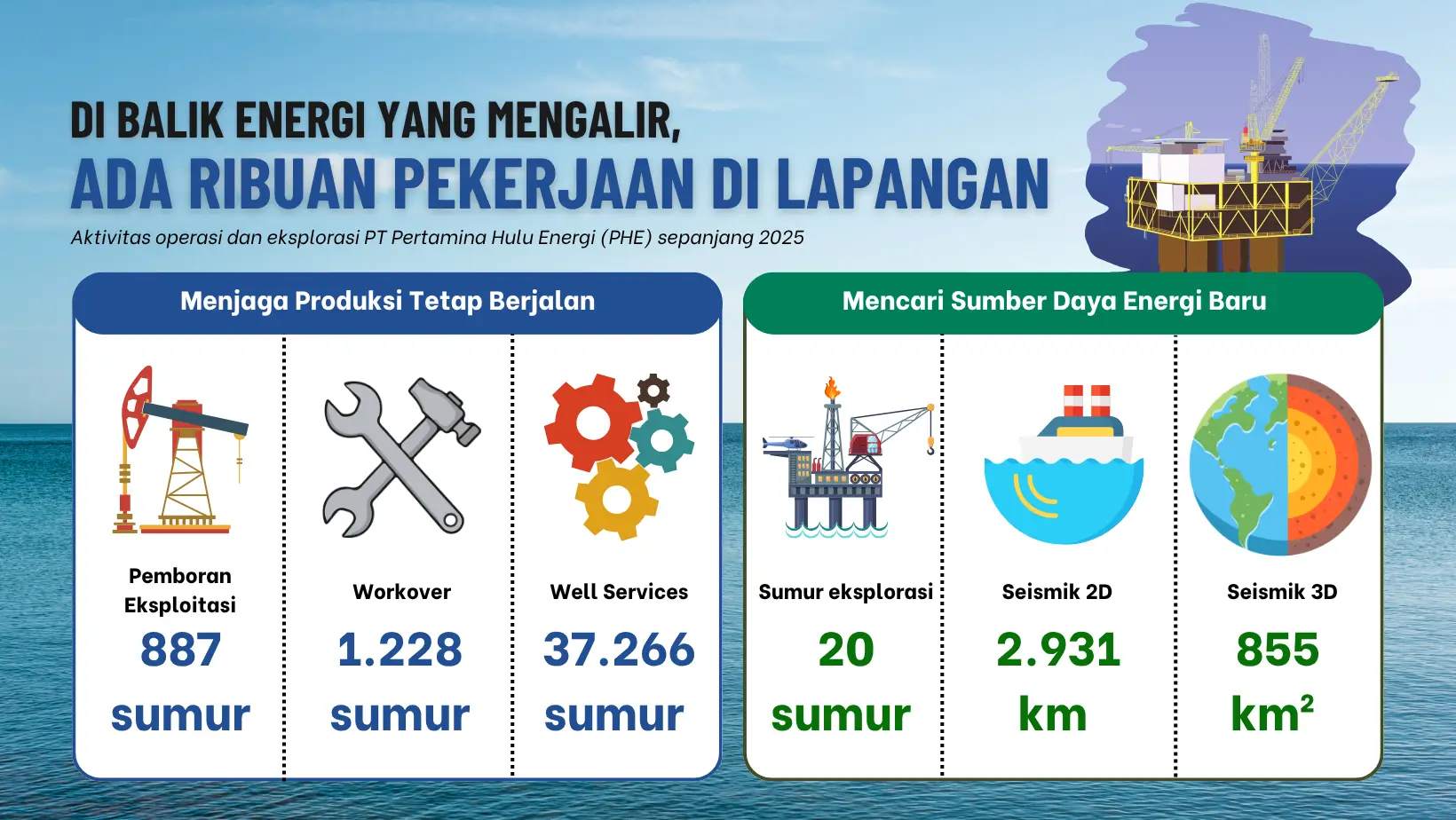 DI BALIK ENERGI YANG MENGALIR,
ADA RIBUAN PEKERJAAN DI LAPANGAN

Aktivitas operasi dan eksplorasi PT Pertamina Hulu Energi (PHE) sepanjang 2025

Menjaga Produksi Tetap Berjalan

Pemboran Eksploitasi
887
sumur

Workover
1.228
sumur

Well Services
37.266
sumur

Mencari Sumber Daya Energi Baru

Sumur eksplorasi
20
sumur

Seismik 2D
2.931
km

Seismik 3D
855
$km^2$